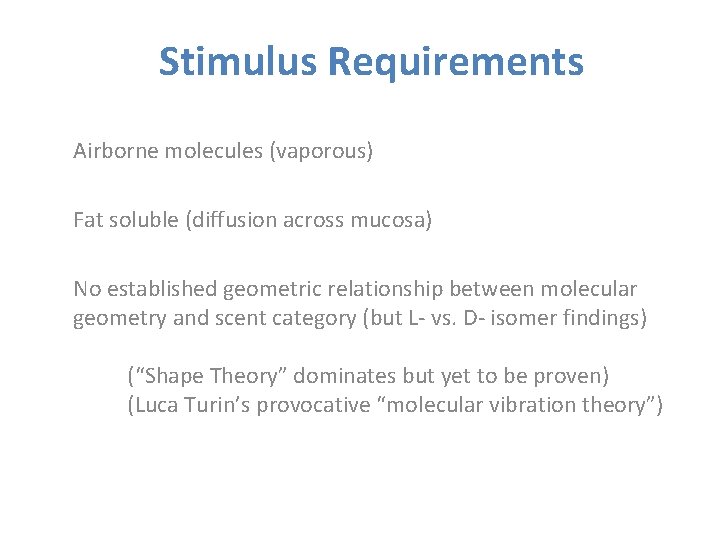 Stimulus Requirements

Airborne molecules (vaporous)

Fat soluble (diffusion across mucosa)

No established geometric relationship between molecular geometry and scent category (but L- vs. D- isomer findings)

(“Shape Theory” dominates but yet to be proven)
(Luca Turin’s provocative “molecular vibration theory”)